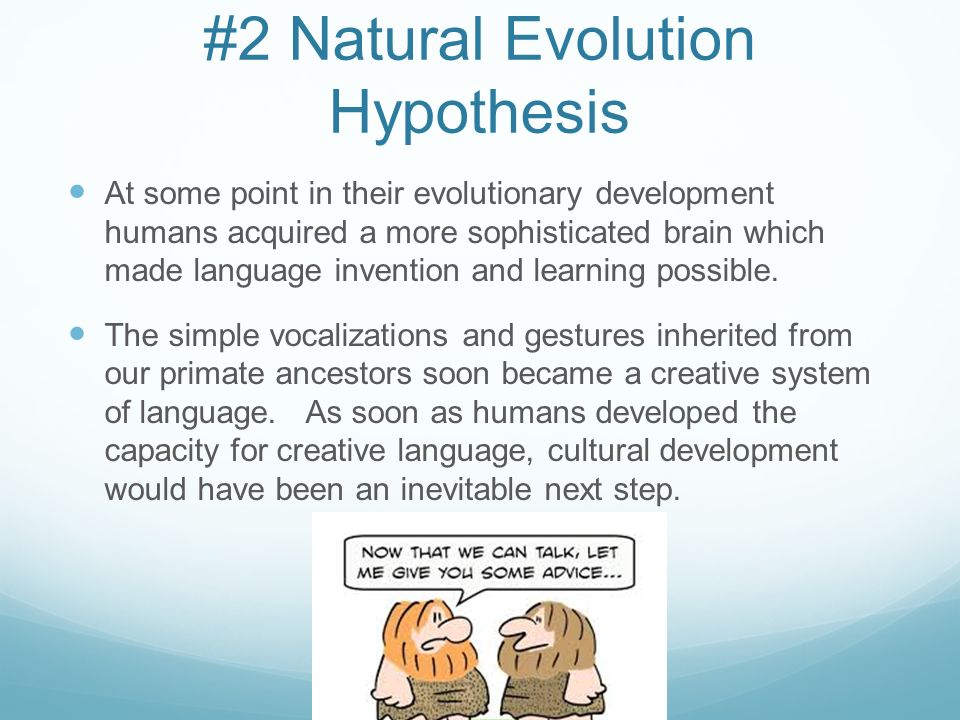 #2 Natural Evolution Hypothesis

At some point in their evolutionary development humans acquired a more sophisticated brain which made language invention and learning possible.

The simple vocalizations and gestures inherited from our primate ancestors soon became a creative system of language. As soon as humans developed the capacity for creative language, cultural development would have been an inevitable next step.

NOW THAT WE CAN TALK, LET ME GIVE YOU SOME ADVICE...